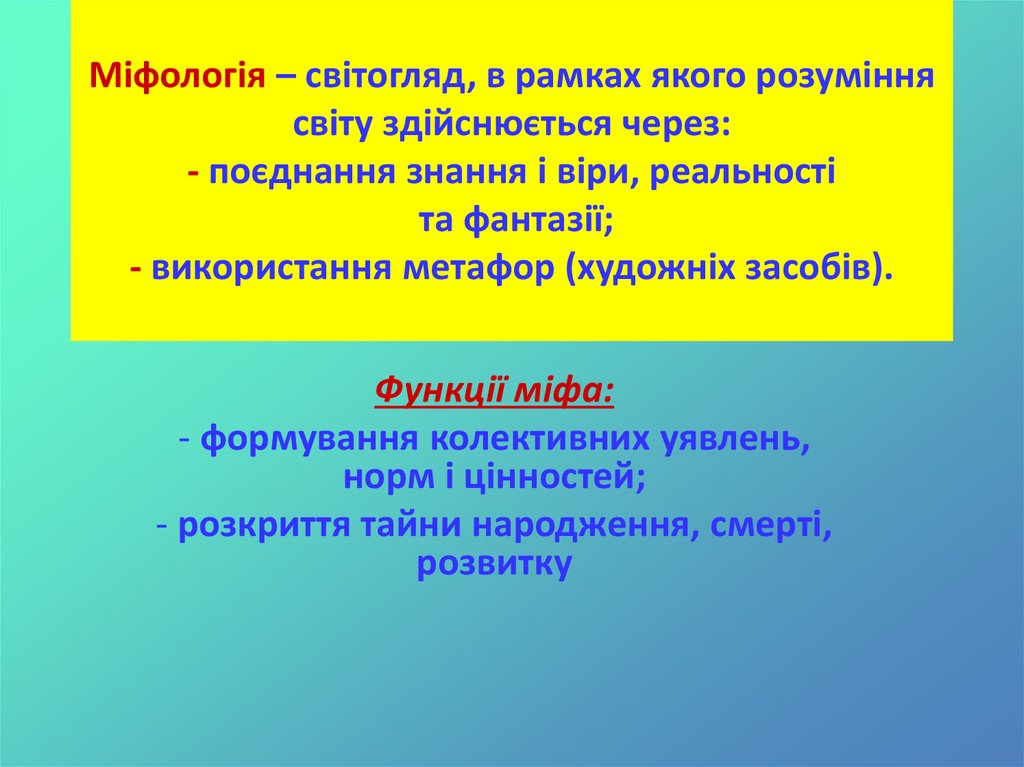 Міфологія – світогляд, в рамках якого розуміння світу здійснюється через:
- поєднання знання і віри, реальності та фантазії;
- використання метафор (художніх засобів).

Функції міфа:
- формування колективних уявлень, норм і цінностей;
- розкриття тайни народження, смерті, розвитку